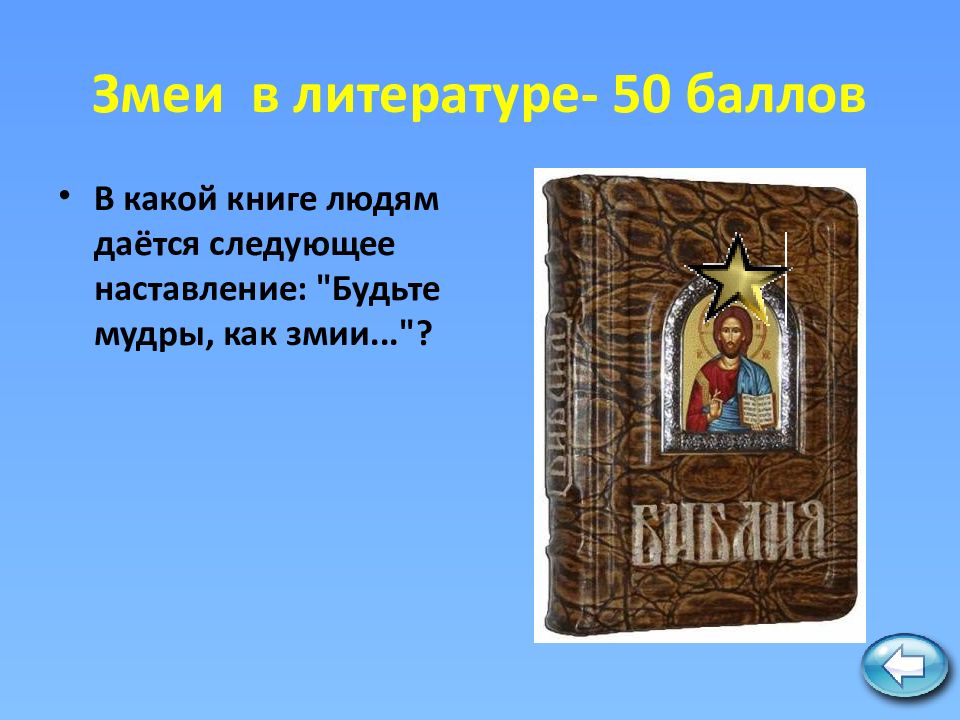 Змеи в литературе- 50 баллов

• В какой книге людям даётся следующее наставление: "Будьте мудры, как змии..."?

БИБЛИЯ

БИБЛИЯ